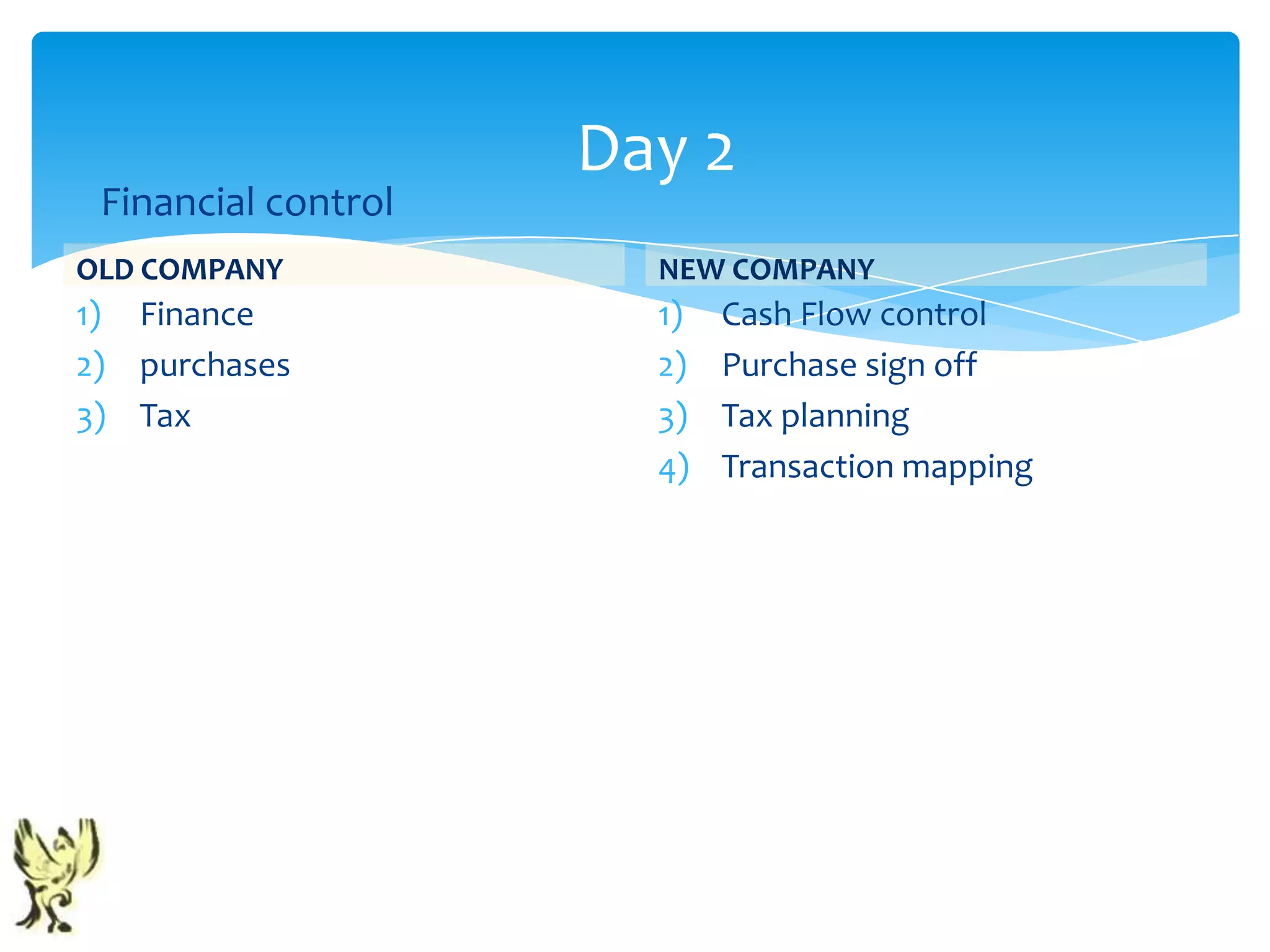 Day 2

Financial control

OLD COMPANY
1) Finance
2) purchases
3) Tax

NEW COMPANY
1) Cash Flow control
2) Purchase sign off
3) Tax planning
4) Transaction mapping